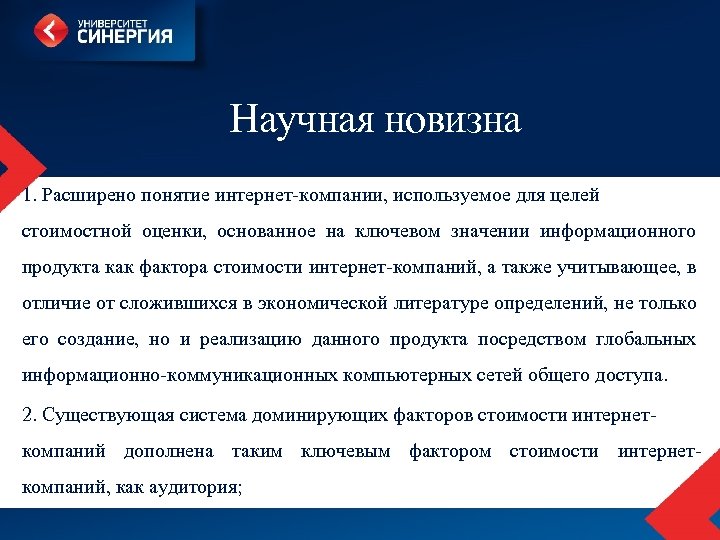 УНИВЕРСИТЕТ
СИНЕРГИЯ

Научная новизна

1. Расширено понятие интернет-компании, используемое для целей стоимостной оценки, основанное на ключевом значении информационного продукта как фактора стоимости интернет-компаний, а также учитывающее, в отличие от сложившихся в экономической литературе определений, не только его создание, но и реализацию данного продукта посредством глобальных информационно-коммуникационных компьютерных сетей общего доступа.

2. Существующая система доминирующих факторов стоимости интернет-компаний дополнена таким ключевым фактором стоимости интернет-компаний, как аудитория;